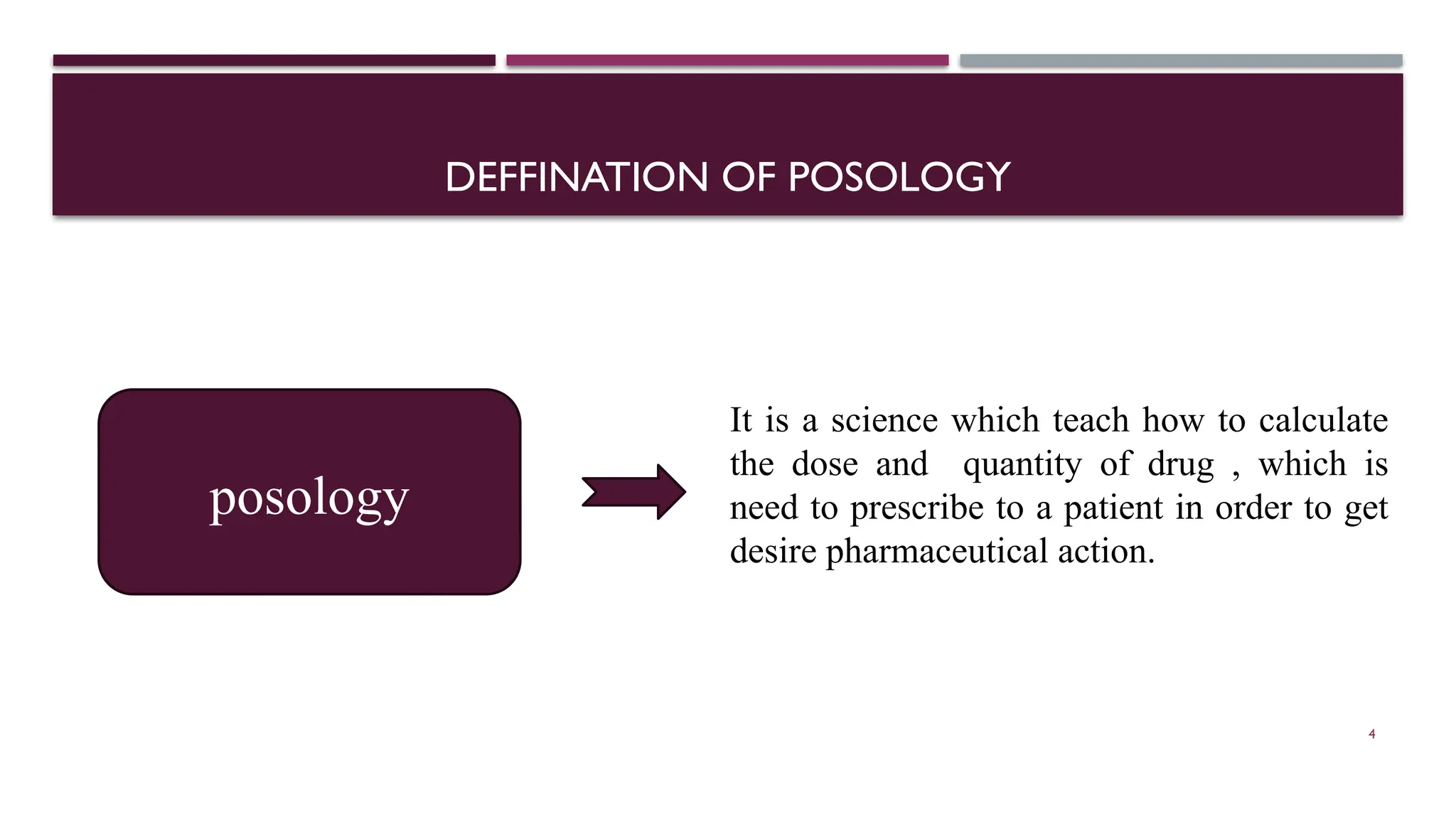 DEFFINATION OF POSOLOGY

posology

It is a science which teach how to calculate the dose and quantity of drug , which is need to prescribe to a patient in order to get desire pharmaceutical action.

4